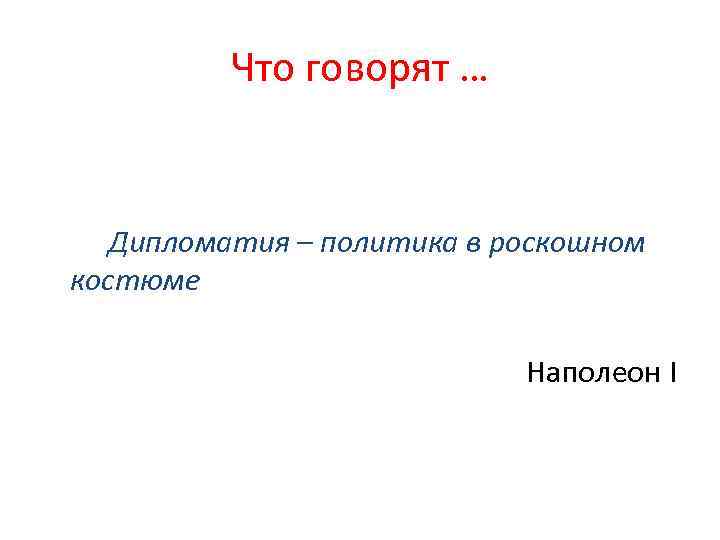 Что говорят …

Дипломатия – политика в роскошном костюме

Наполеон I